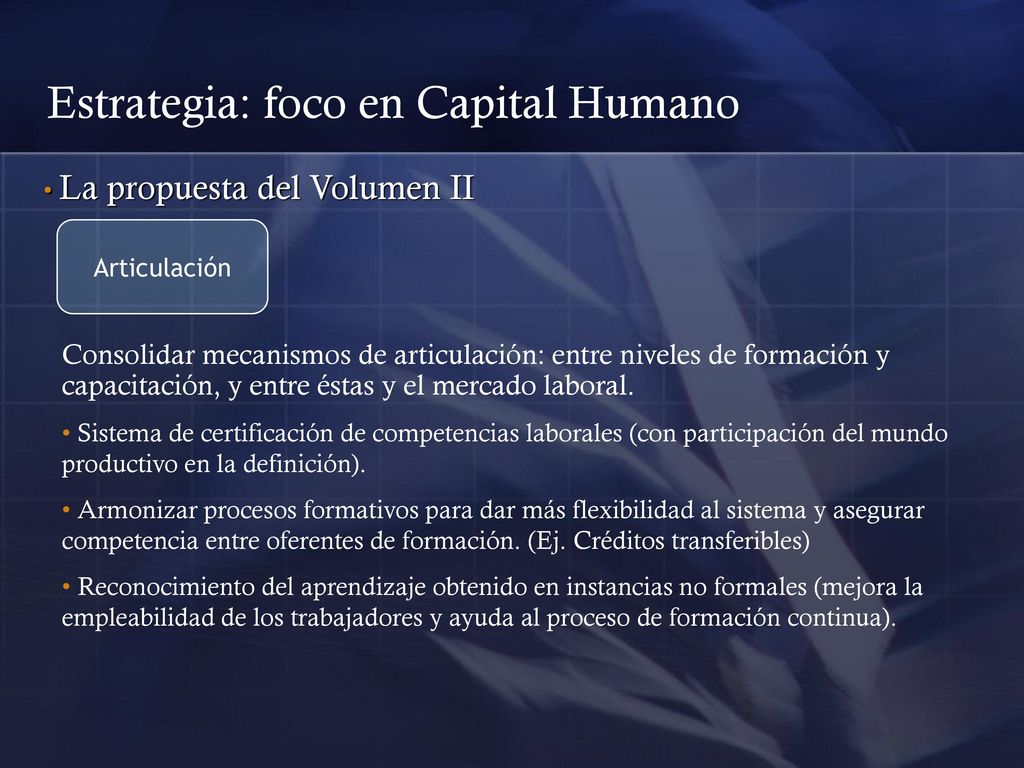 Estrategia: foco en Capital Humano

• La propuesta del Volumen II

Articulación

Consolidar mecanismos de articulación: entre niveles de formación y capacitación, y entre éstas y el mercado laboral.

• Sistema de certificación de competencias laborales (con participación del mundo productivo en la definición).

• Armonizar procesos formativos para dar más flexibilidad al sistema y asegurar competencia entre oferentes de formación. (Ej. Créditos transferibles)

• Reconocimiento del aprendizaje obtenido en instancias no formales (mejora la empleabilidad de los trabajadores y ayuda al proceso de formación continua).